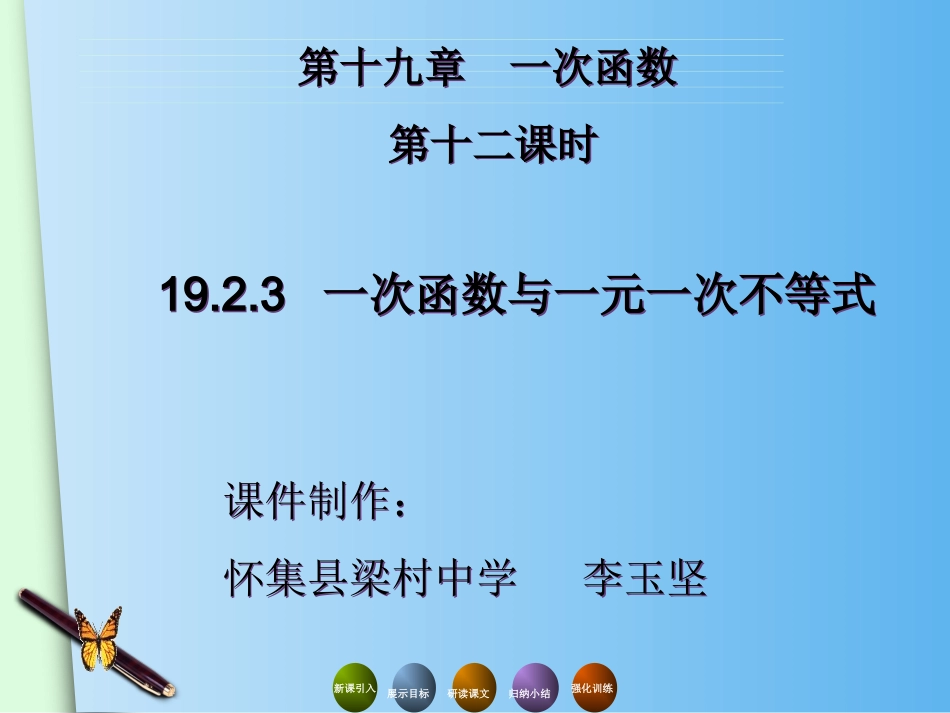 第十九章　一次函数

第十二课时

19.2.3　一次函数与一元一次不等式

课件制作：

怀集县梁村中学　　李玉坚

新课引入　展示目标　研读课文　归纳小结　强化训练